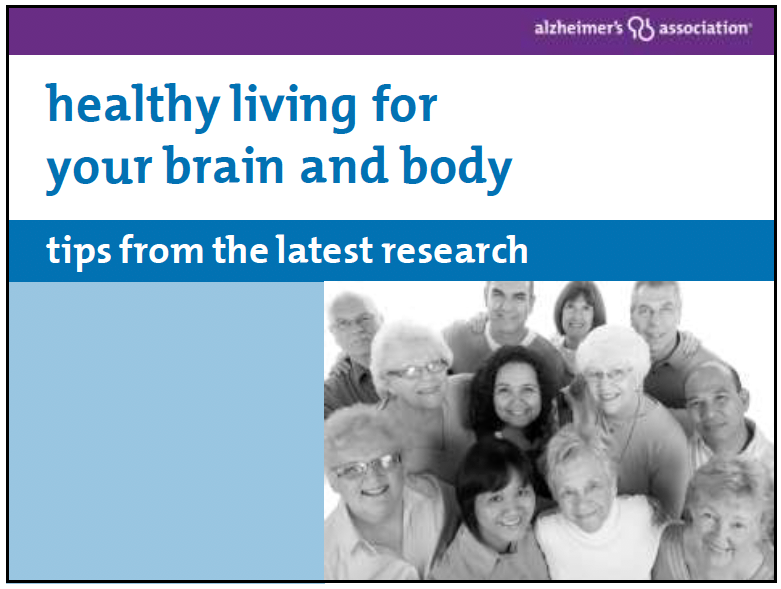 alzheimer's association®

healthy living for your brain and body

tips from the latest research